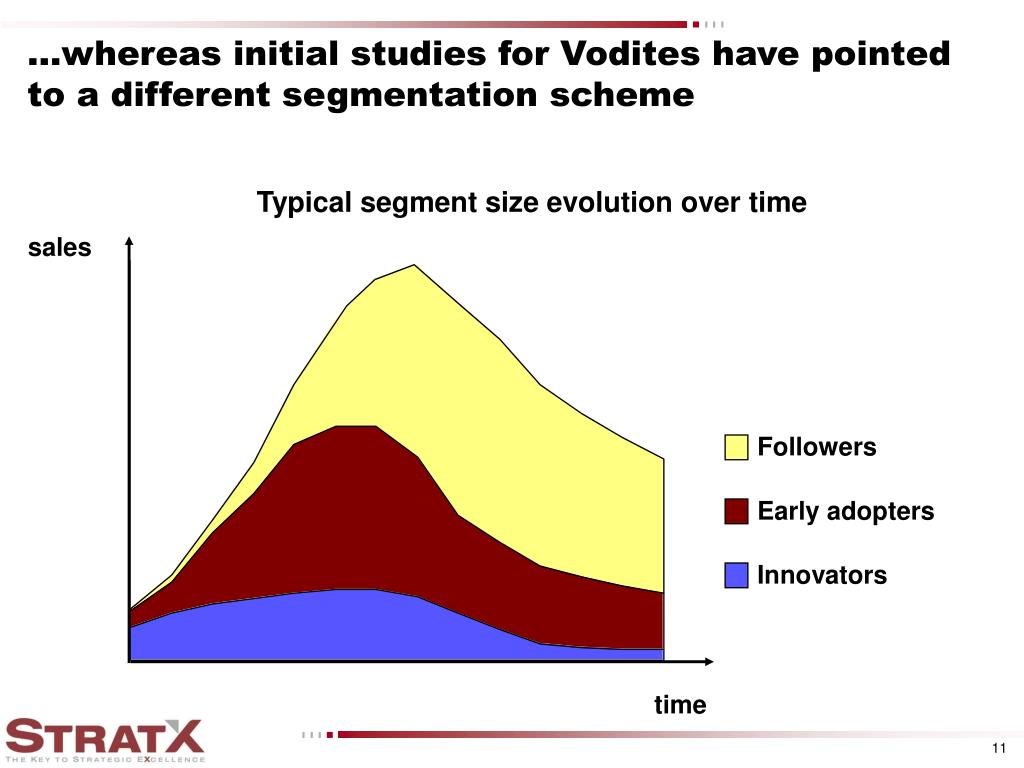 …whereas initial studies for Vodites have pointed to a different segmentation scheme

Typical segment size evolution over time

sales

Followers

Early adopters

Innovators

time

STRATX
THE KEY TO STRATEGIC EXCELLENCE

11